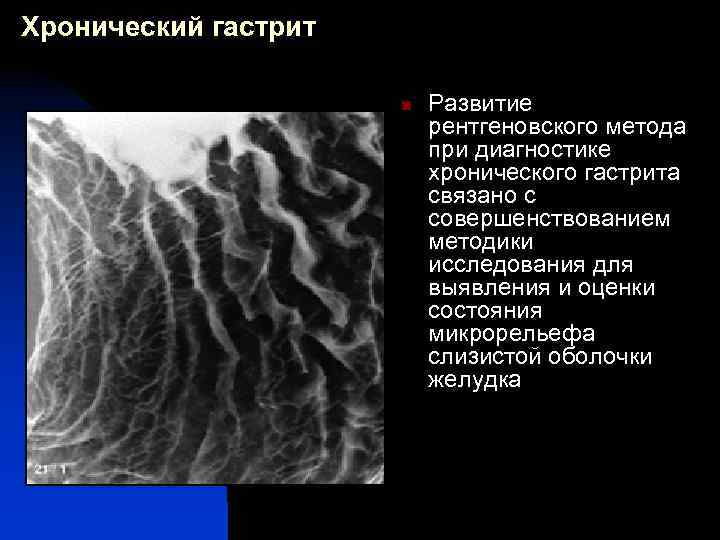 Хронический гастрит

Развитие рентгеновского метода при диагностике хронического гастрита связано с совершенствованием методики исследования для выявления и оценки состояния микрорельефа слизистой оболочки желудка

21 1